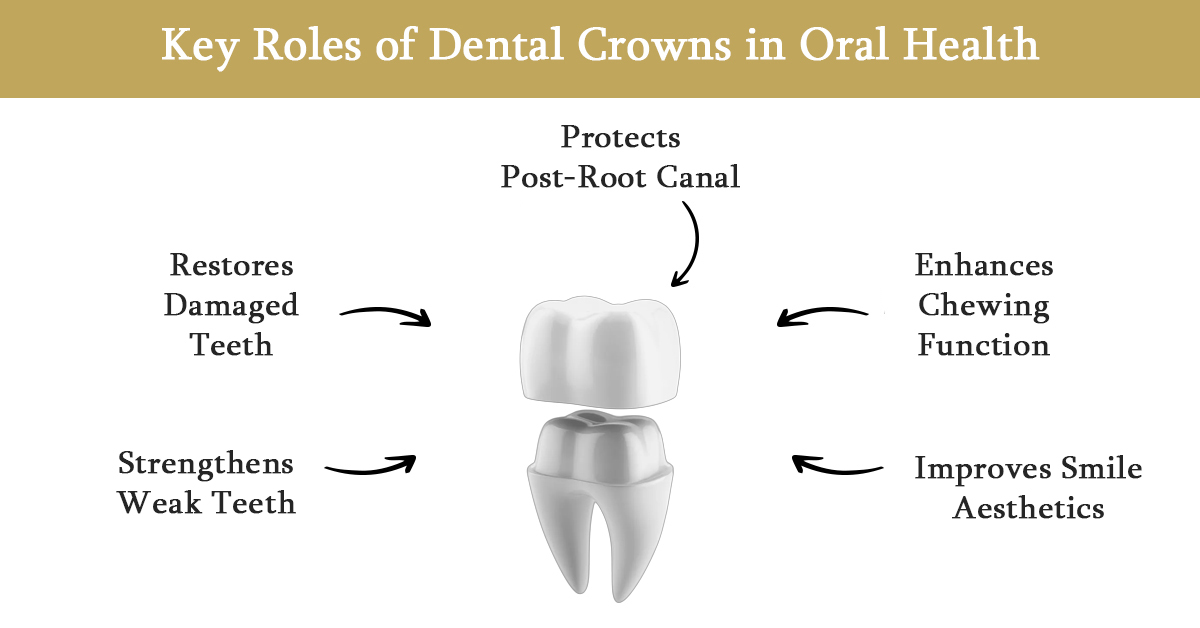 Key Roles of Dental Crowns in Oral Health

Protects Post-Root Canal

Restores Damaged Teeth

Enhances Chewing Function

Strengthens Weak Teeth

Improves Smile Aesthetics